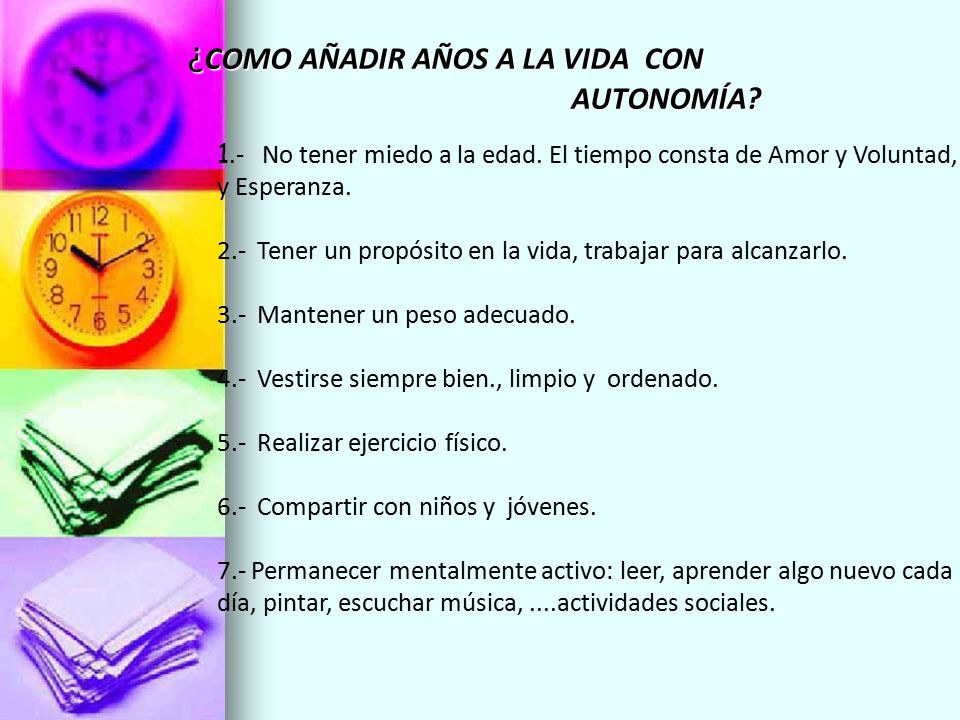 ¿COMO AÑADIR AÑOS A LA VIDA CON AUTONOMÍA?

1.- No tener miedo a la edad. El tiempo consta de Amor y Voluntad, y Esperanza.

2.- Tener un propósito en la vida, trabajar para alcanzarlo.

3.- Mantener un peso adecuado.

4.- Vestirse siempre bien., limpio y ordenado.

5.- Realizar ejercicio físico.

6.- Compartir con niños y jóvenes.

7.- Permanecer mentalmente activo: leer, aprender algo nuevo cada día, pintar, escuchar música, ....actividades sociales.